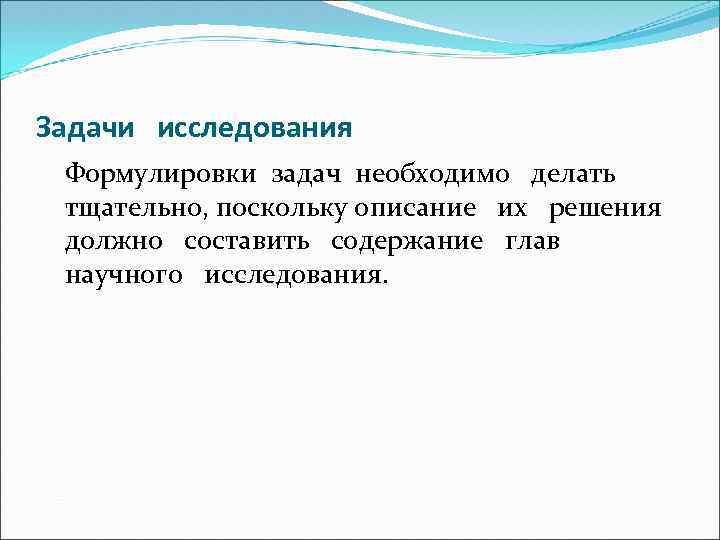 Задачи исследования

Формулировки задач необходимо делать тщательно, поскольку описание их решения должно составить содержание глав научного исследования.